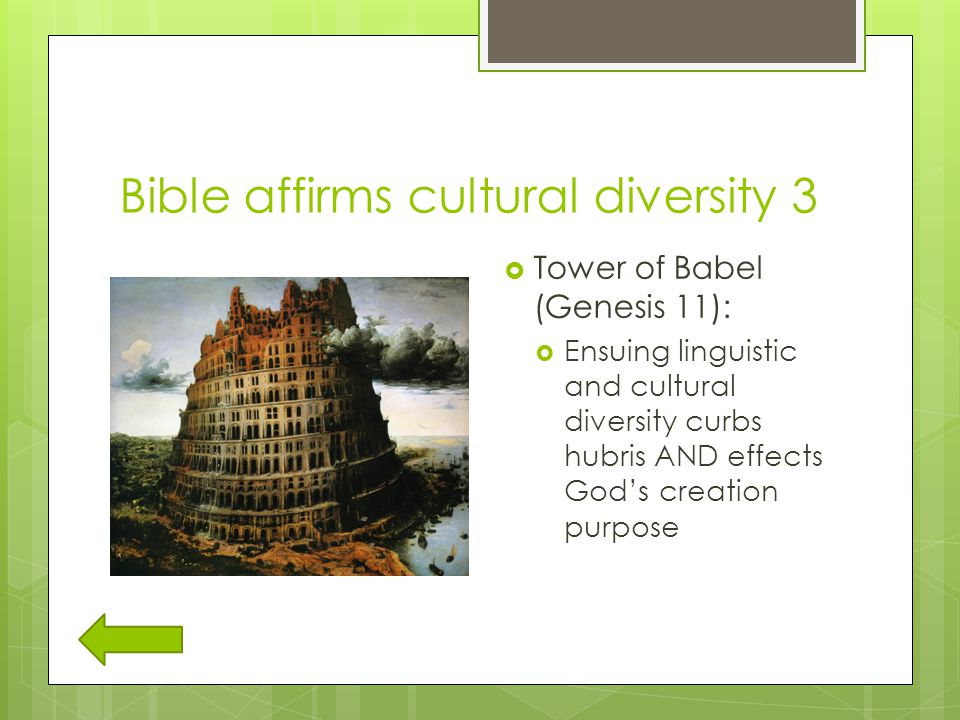 Bible affirms cultural diversity 3

Tower of Babel (Genesis 11):

Ensuing linguistic and cultural diversity curbs hubris AND effects God's creation purpose